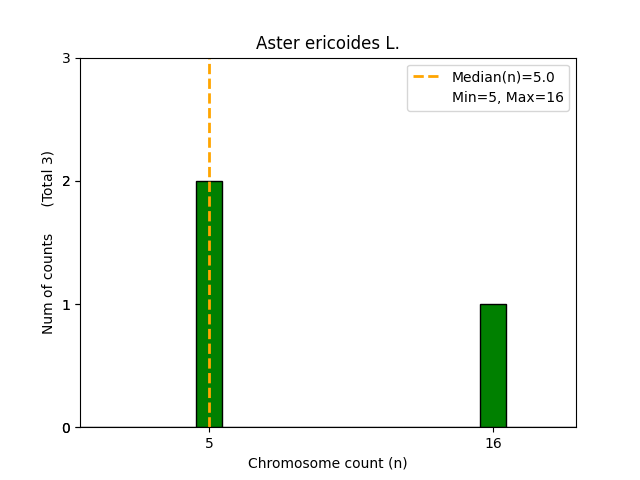 Aster ericoides L.

Median(n)=5.0
Min=5, Max=16

Num of counts (Total 3)

3
2
1
0

5
16

Chromosome count (n)